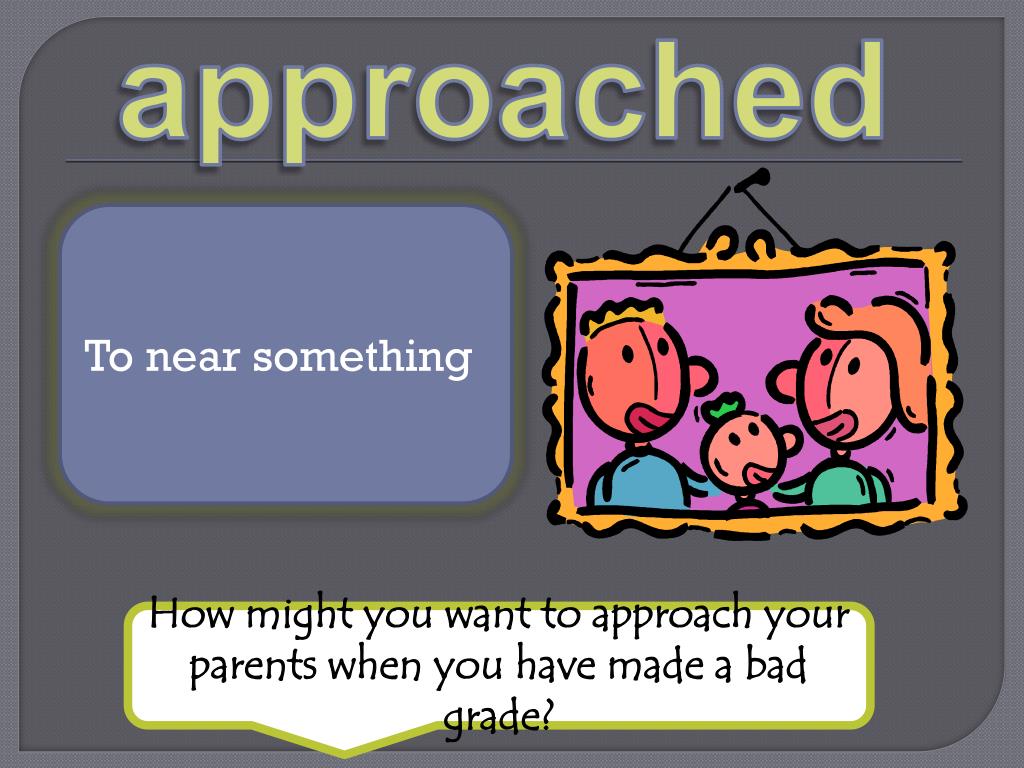 approached

To near something

How might you want to approach your parents when you have made a bad grade?